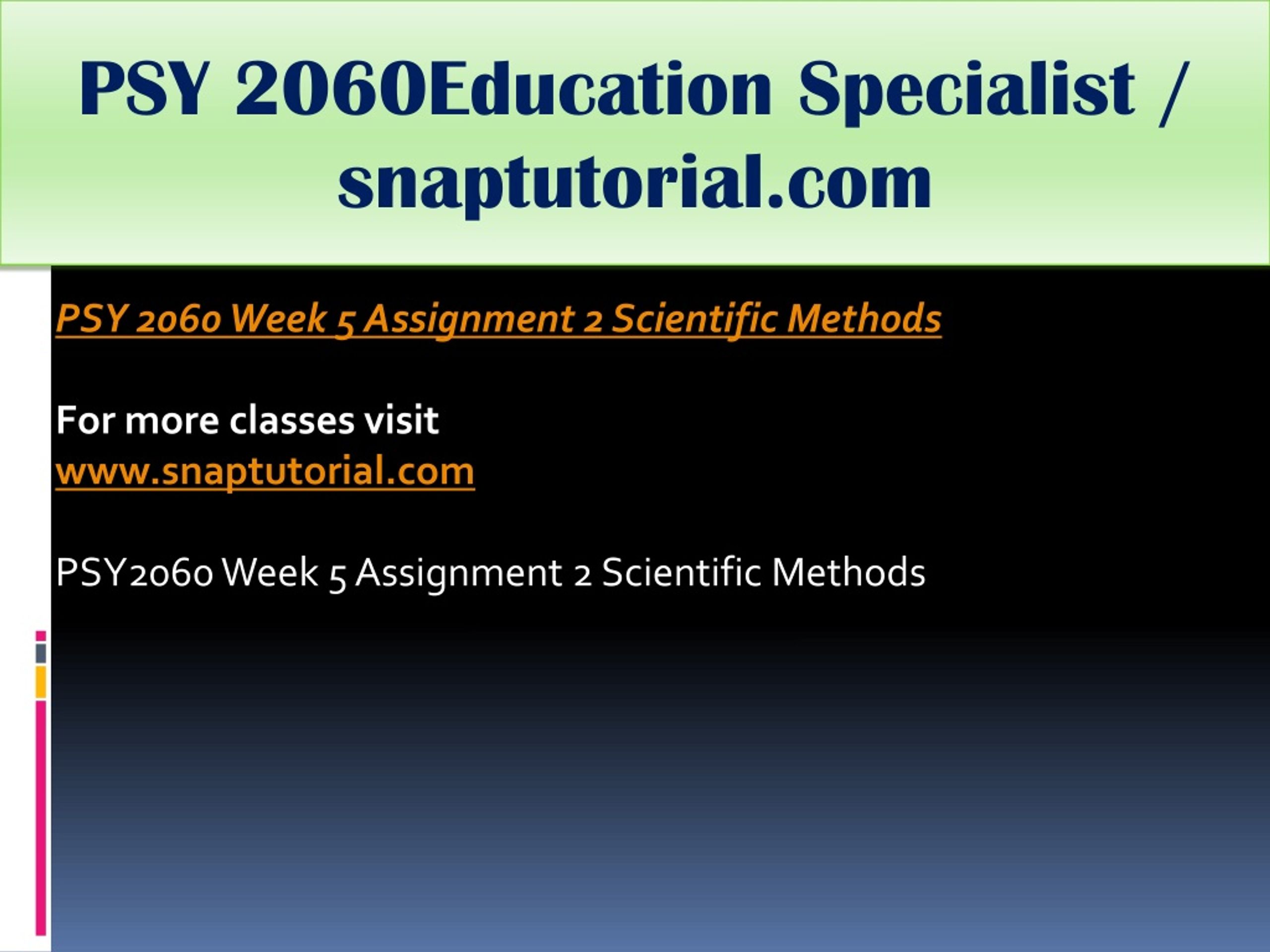 PSY 2060Education Specialist / snaptutorial.com

PSY 2060 Week 5 Assignment 2 Scientific Methods

For more classes visit
www.snaptutorial.com

PSY2060 Week 5 Assignment 2 Scientific Methods